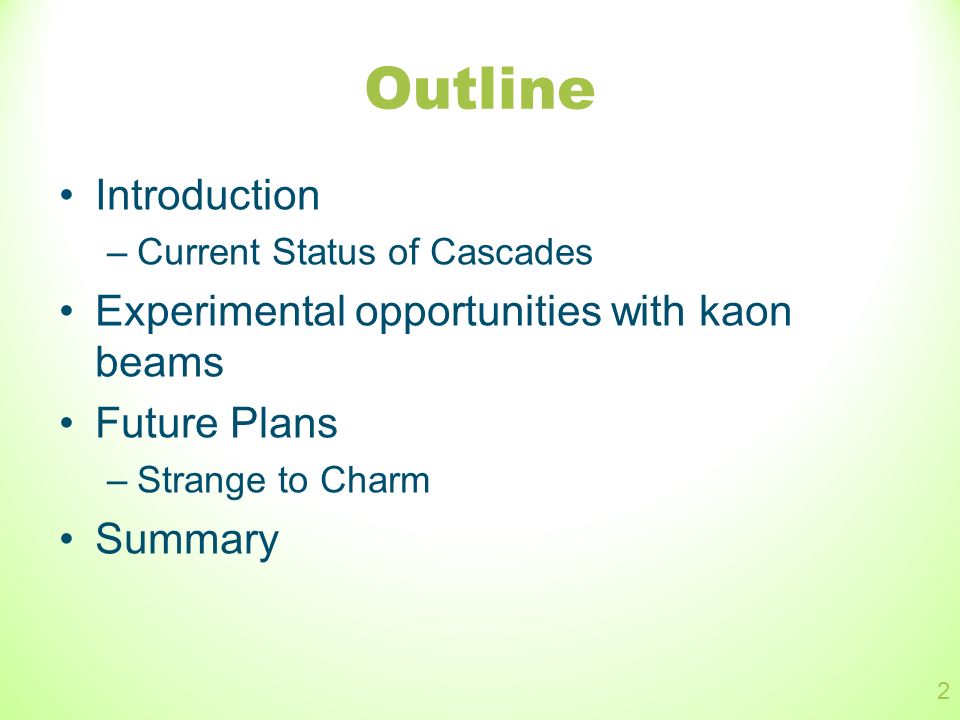 Outline

• Introduction
– Current Status of Cascades
• Experimental opportunities with kaon beams
• Future Plans
– Strange to Charm
• Summary

2